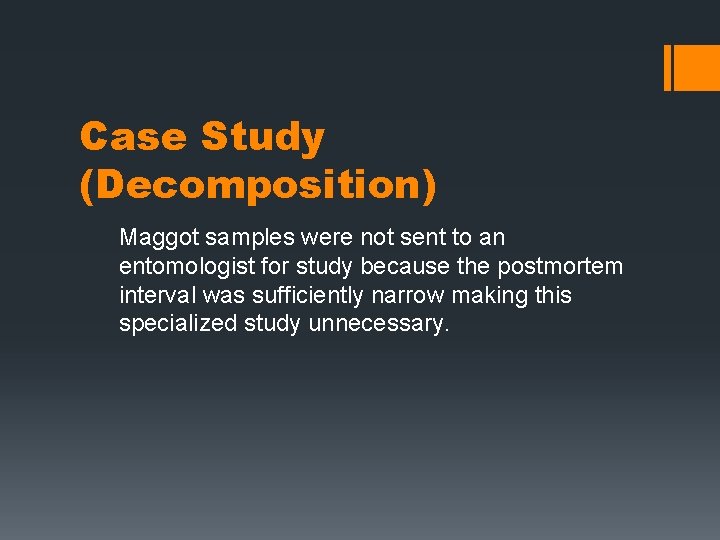 Case Study (Decomposition)

Maggot samples were not sent to an entomologist for study because the postmortem interval was sufficiently narrow making this specialized study unnecessary.